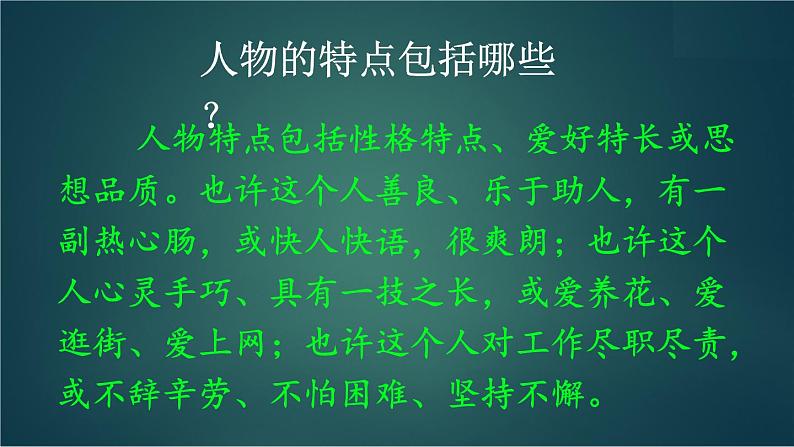 人物的特点包括哪些？

人物特点包括性格特点、爱好特长或思想品质。也许这个人善良、乐于助人，有一副热心肠，或快人快语，很爽朗；也许这个人心灵手巧、具有一技之长，或爱养花、爱逛街、爱上网；也许这个人对工作尽职尽责，或不辞辛劳、不怕困难、坚持不懈。